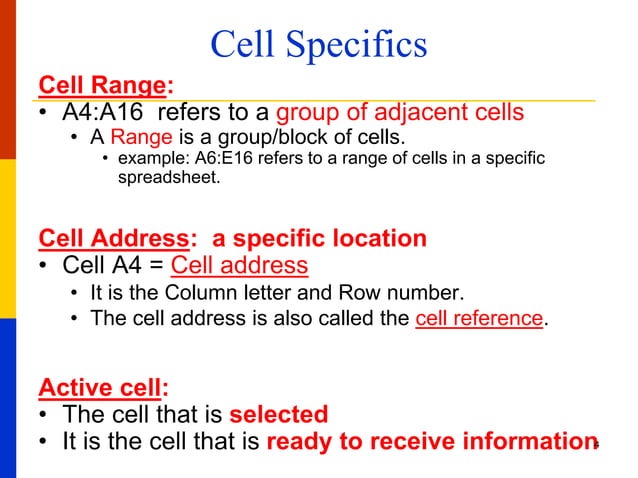 Cell Specifics

Cell Range:
• A4:A16 refers to a group of adjacent cells
• A Range is a group/block of cells.
• example: A6:E16 refers to a range of cells in a specific spreadsheet.

Cell Address: a specific location
• Cell A4 = Cell address
• It is the Column letter and Row number.
• The cell address is also called the cell reference.

Active cell:
• The cell that is selected
• It is the cell that is ready to receive information